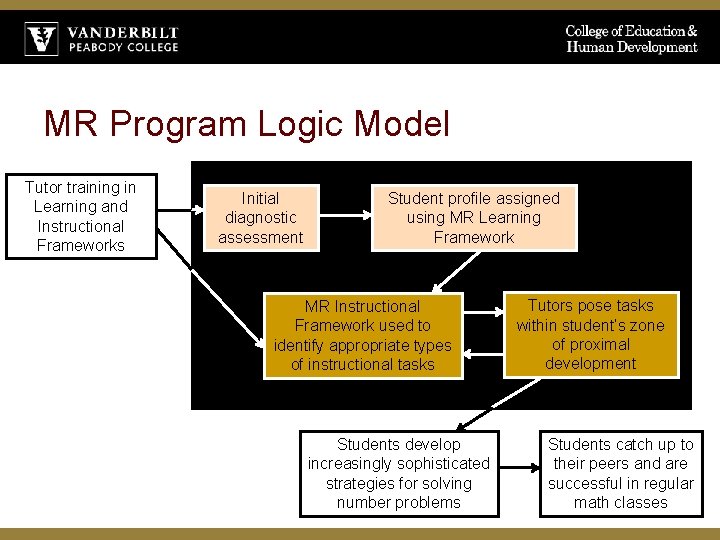 VANDERBILT
PEABODY COLLEGE

College of Education & Human Development

MR Program Logic Model

Tutor training in Learning and Instructional Frameworks

Initial diagnostic assessment

Student profile assigned using MR Learning Framework

MR Instructional Framework used to identify appropriate types of instructional tasks

Tutors pose tasks within student's zone of proximal development

Students develop increasingly sophisticated strategies for solving number problems

Students catch up to their peers and are successful in regular math classes